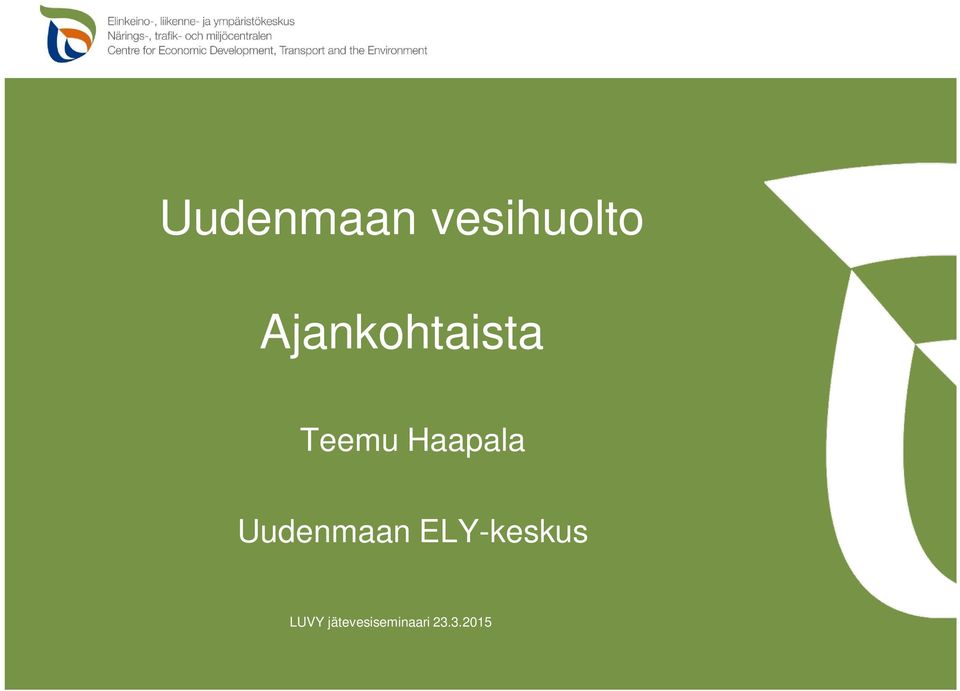 Elinkeino-, liikenne- ja ympäristökeskus
Närings-, trafik- och miljöcentralen
Centre for Economic Development, Transport and the Environment

Uudenmaan vesihuolto

Ajankohtaista

Teemu Haapala

Uudenmaan ELY-keskus

LUVY jätevesiseminaari 23.3.2015